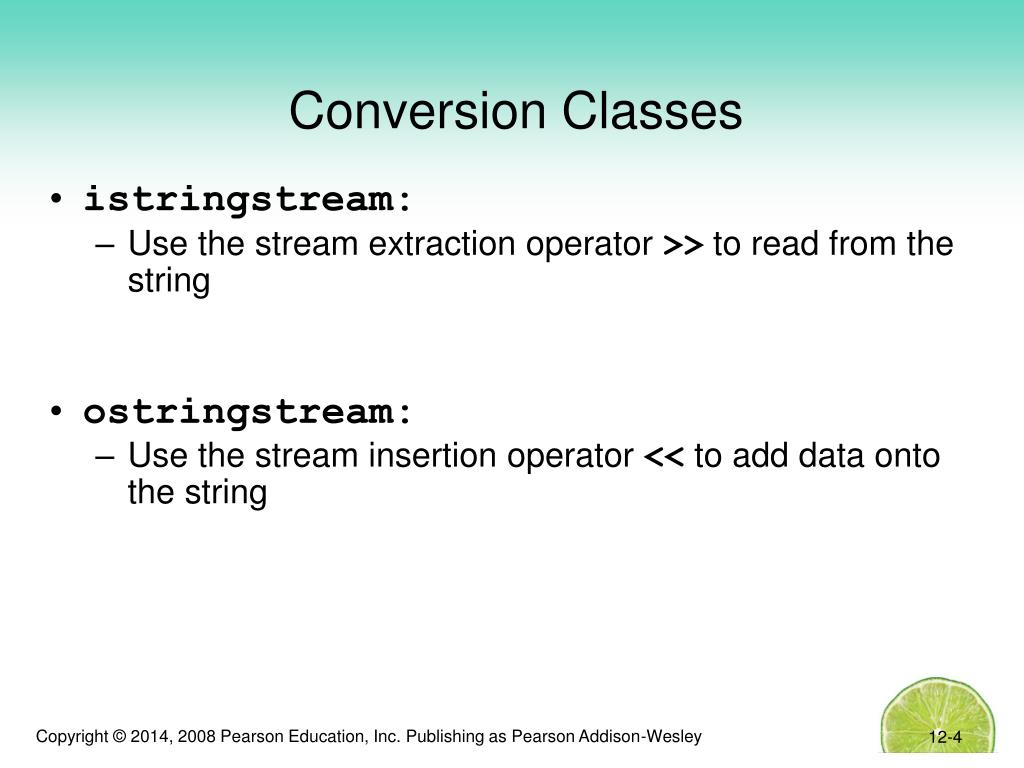 Conversion Classes

• istringstream:
– Use the stream extraction operator >> to read from the string

• ostringstream:
– Use the stream insertion operator << to add data onto the string

Copyright © 2014, 2008 Pearson Education, Inc. Publishing as Pearson Addison-Wesley

12-4